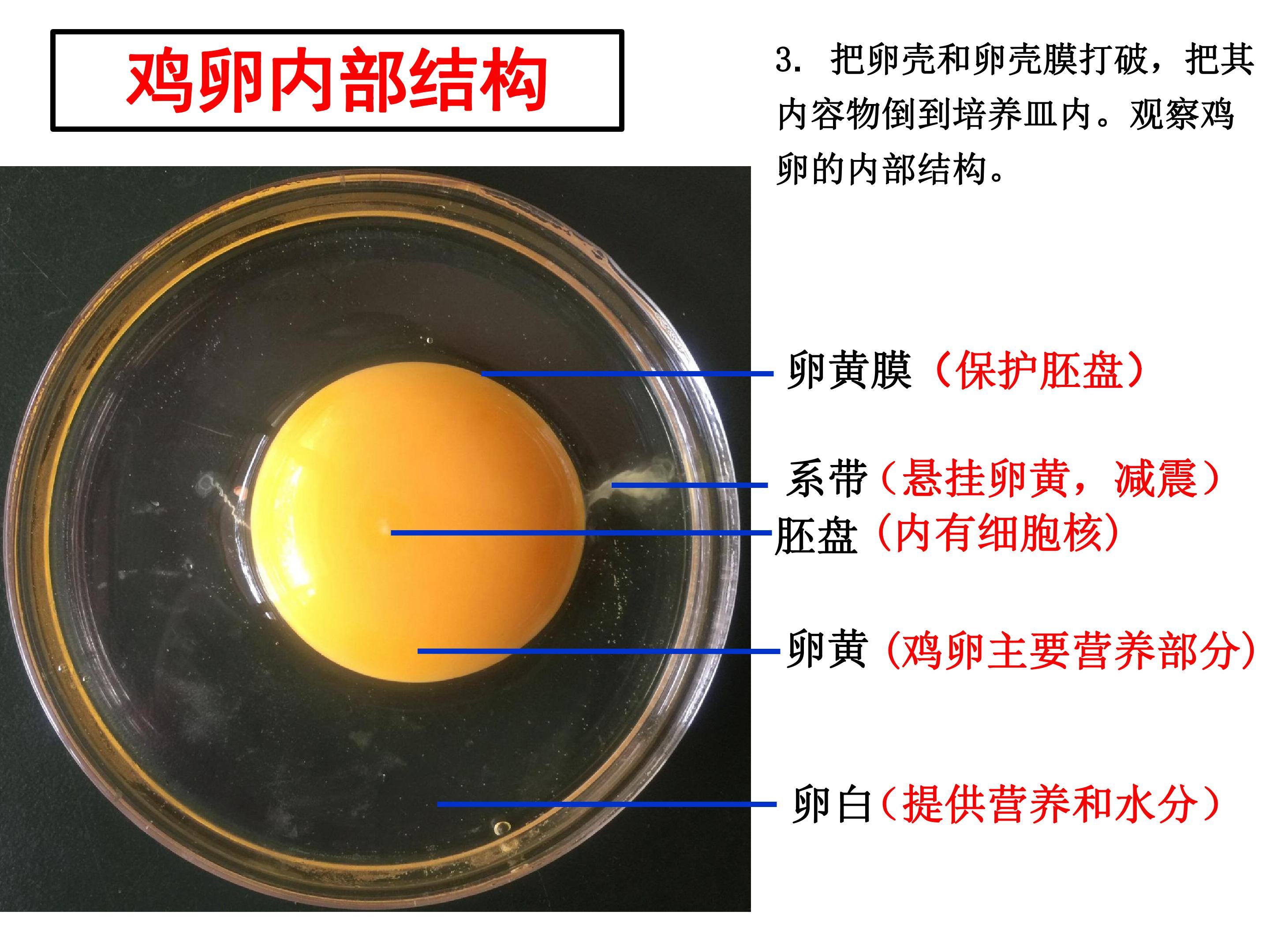 鸡卵内部结构

3. 把卵壳和卵壳膜打破，把其内容物倒到培养皿内。观察鸡卵的内部结构。

卵黄膜（保护胚盘）

系带（悬挂卵黄，减震）

胚盘（内有细胞核）

卵黄（鸡卵主要营养部分）

卵白（提供营养和水分）